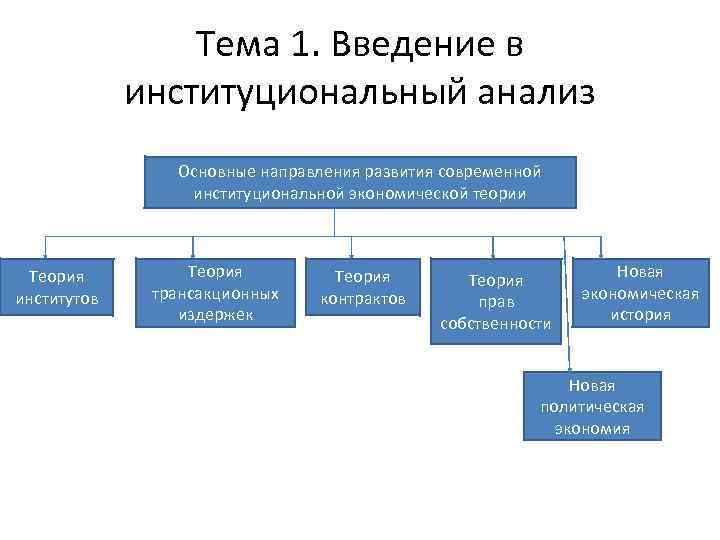 Тема 1. Введение в институциональный анализ

Основные направления развития современной институциональной экономической теории

Теория институтов

Теория трансакционных издержек

Теория контрактов

Теория прав собственности

Новая экономическая история

Новая политическая экономия